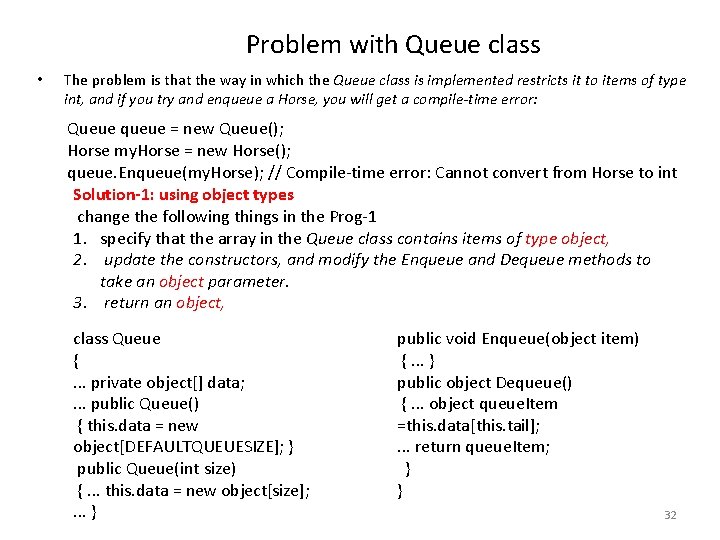 Problem with Queue class

• The problem is that the way in which the Queue class is implemented restricts it to items of type int, and if you try and enqueue a Horse, you will get a compile-time error:

Queue queue = new Queue();
Horse myHorse = new Horse();
queue.Enqueue(myHorse); // Compile-time error: Cannot convert from Horse to int

Solution-1: using object types
change the following things in the Prog-1
1. specify that the array in the Queue class contains items of type object,
2. update the constructors, and modify the Enqueue and Dequeue methods to take an object parameter.
3. return an object,

class Queue
{
... private object[] data;
... public Queue()
{ this.data = new object[DEFAULTQUEUESIZE]; }
public Queue(int size)
{ ... this.data = new object[size];
... }

public void Enqueue(object item)
{ ... }
public object Dequeue()
{ ... object queueItem =this.data[this.tail];
... return queueItem;
}
}

32